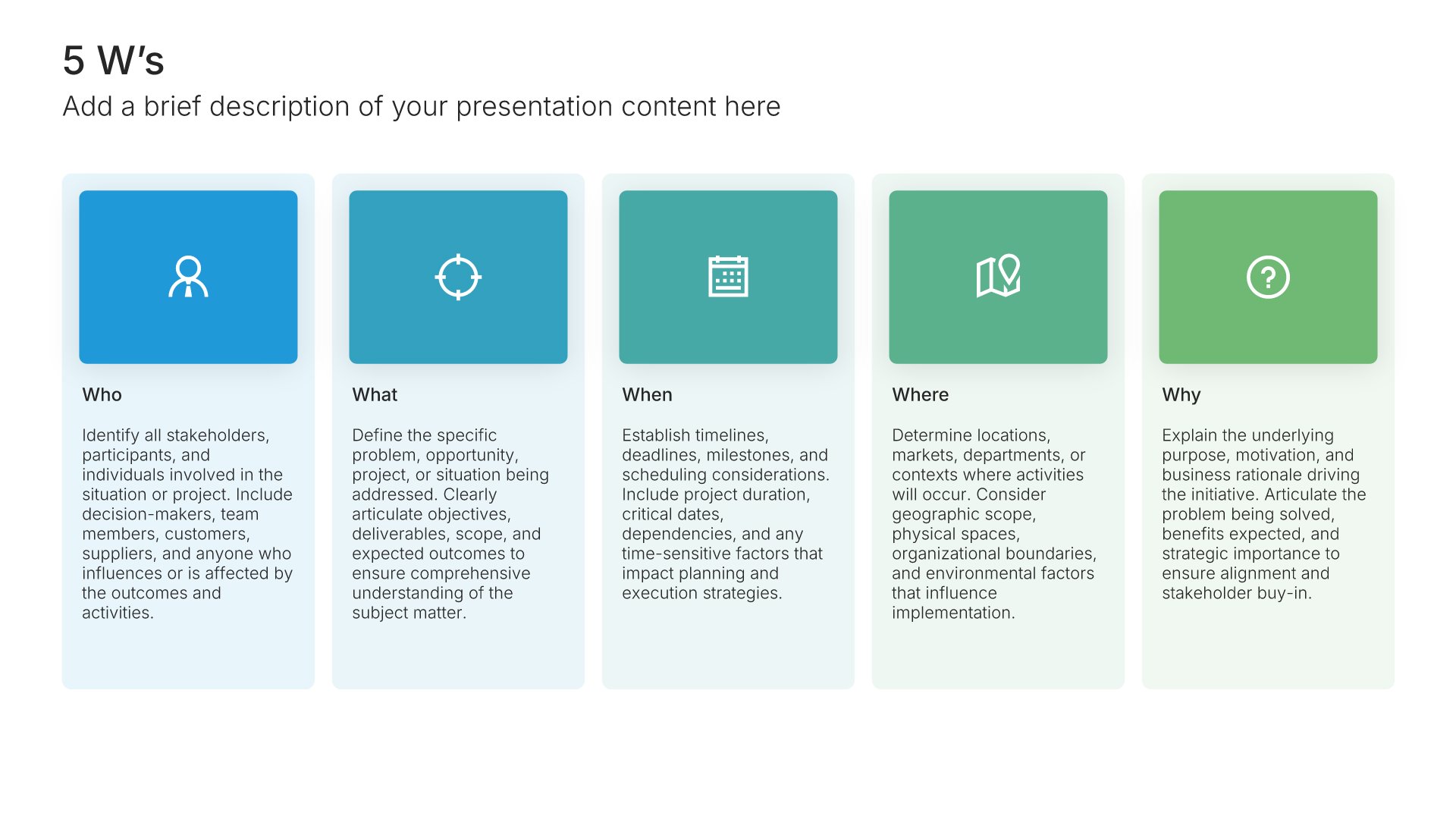 5 W's

Add a brief description of your presentation content here

Who

Identify all stakeholders, participants, and individuals involved in the situation or project. Include decision-makers, team members, customers, suppliers, and anyone who influences or is affected by the outcomes and activities.

What

Define the specific problem, opportunity, project, or situation being addressed. Clearly articulate objectives, deliverables, scope, and expected outcomes to ensure comprehensive understanding of the subject matter.

When

Establish timelines, deadlines, milestones, and scheduling considerations. Include project duration, critical dates, dependencies, and any time-sensitive factors that impact planning and execution strategies.

Where

Determine locations, markets, departments, or contexts where activities will occur. Consider geographic scope, physical spaces, organizational boundaries, and environmental factors that influence implementation.

Why

Explain the underlying purpose, motivation, and business rationale driving the initiative. Articulate the problem being solved, benefits expected, and strategic importance to ensure alignment and stakeholder buy-in.